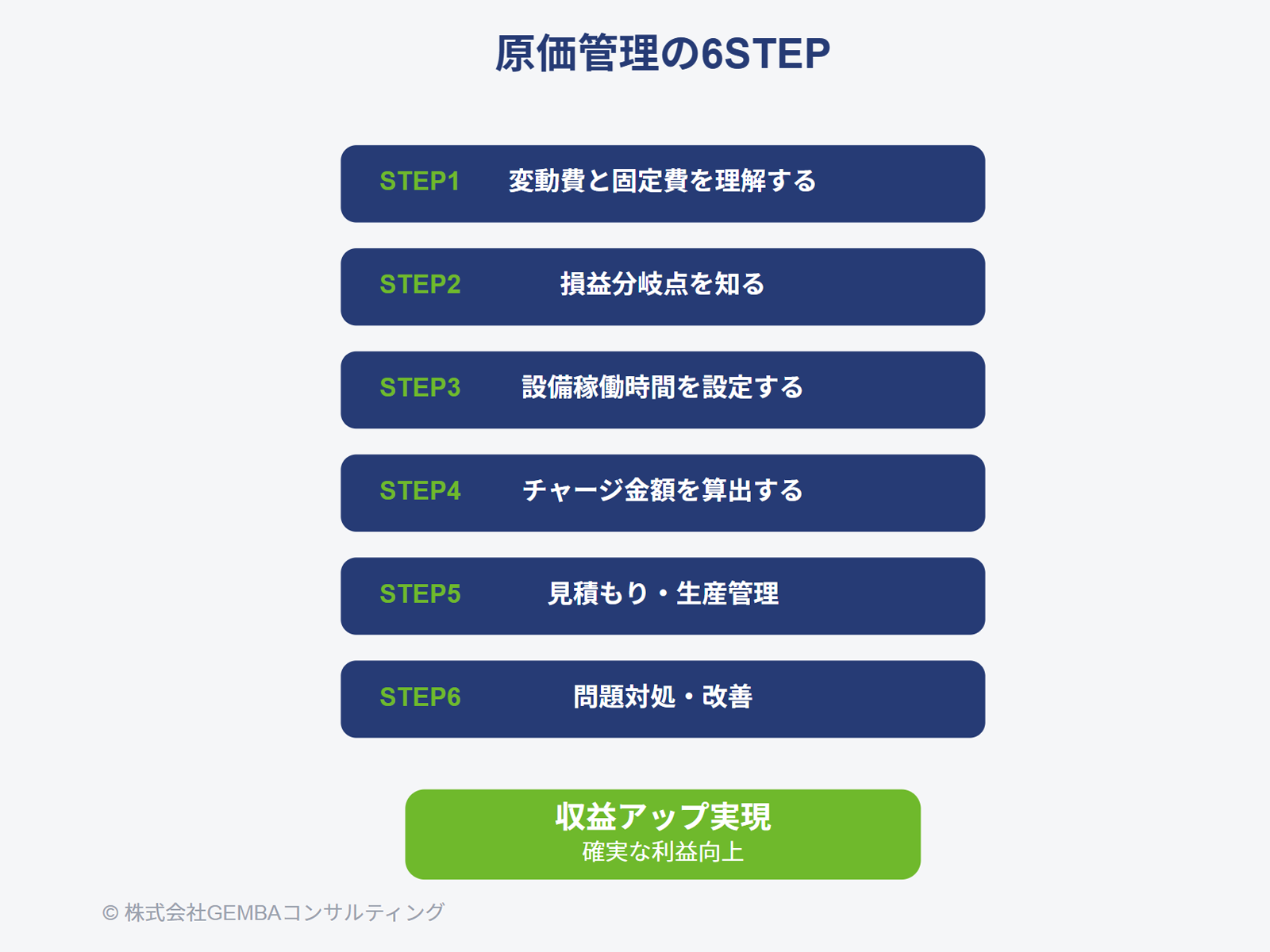 原価管理の6STEP

STEP1 変動費と固定費を理解する

STEP2 損益分岐点を知る

STEP3 設備稼働時間を設定する

STEP4 チャージ金額を算出する

STEP5 見積もり・生産管理

STEP6 問題対処・改善

収益アップ実現
確実な利益向上

© 株式会社GEMBAコンサルティング